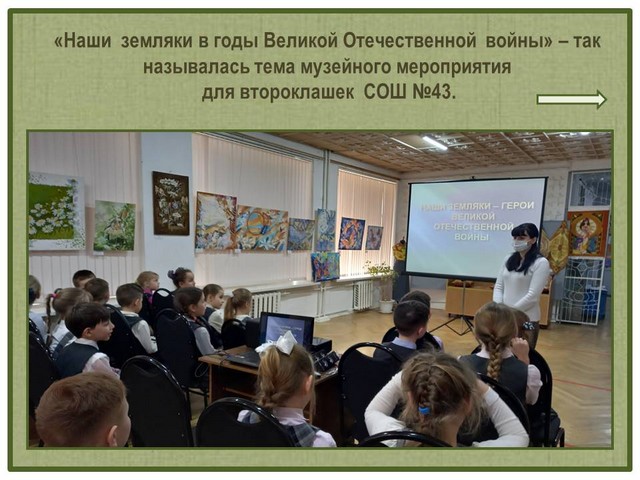 «Наши земляки в годы Великой Отечественной войны» – так называлась тема музейного мероприятия для второклашек СОШ №43.

НАШИ ЗЕМЛЯКИ – ГЕРОИ ВЕЛИКОЙ ОТЕЧЕСТВЕННОЙ ВОЙНЫ